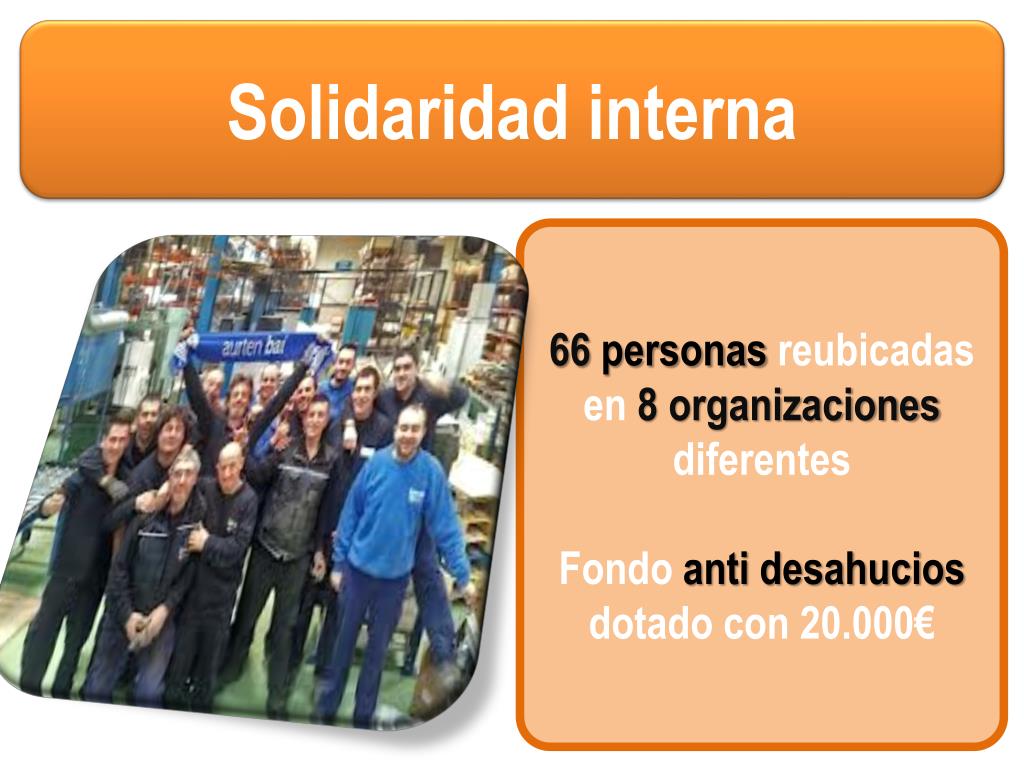 Solidaridad interna

aurten bai

66 personas reubicadas en 8 organizaciones diferentes

Fondo anti desahucios dotado con 20.000€